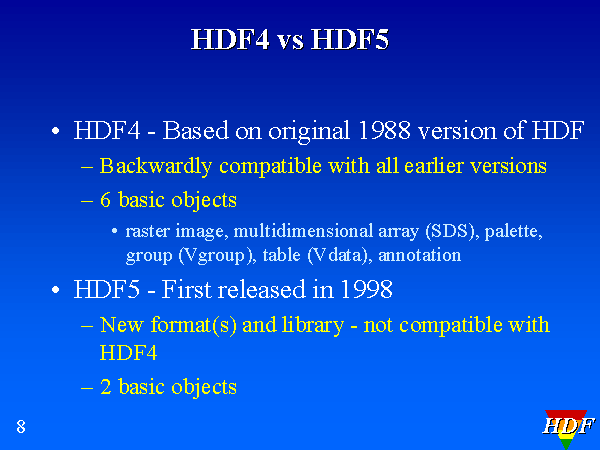 HDF4 vs HDF5

• HDF4 - Based on original 1988 version of HDF

– Backwardly compatible with all earlier versions

– 6 basic objects

• raster image, multidimensional array (SDS), palette, group (Vgroup), table (Vdata), annotation

• HDF5 - First released in 1998

– New format(s) and library - not compatible with HDF4

– 2 basic objects

8

HDF